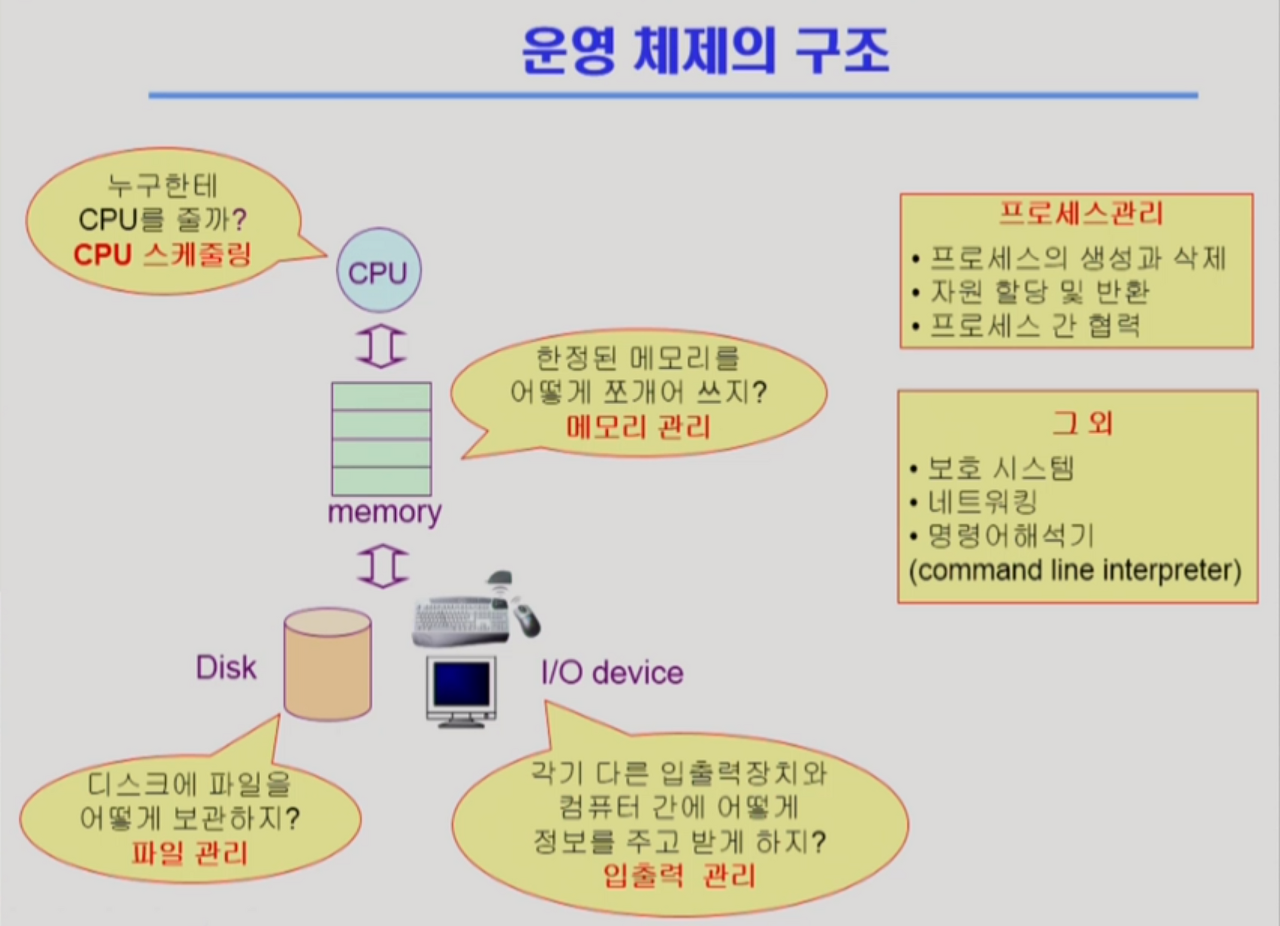 운영 체제의 구조

누구한테
CPU를 줄까?
CPU 스케줄링

CPU

한정된 메모리를
어떻게 쪼개어 쓰지?
메모리 관리

memory

Disk

I/O device

디스크에 파일을
어떻게 보관하지?
파일 관리

각기 다른 입출력장치와
컴퓨터 간에 어떻게
정보를 주고 받게 하지?
입출력 관리

프로세스관리
• 프로세스의 생성과 삭제
• 자원 할당 및 반환
• 프로세스 간 협력

그 외
• 보호 시스템
• 네트워킹
• 명령어해석기
(command line interpreter)